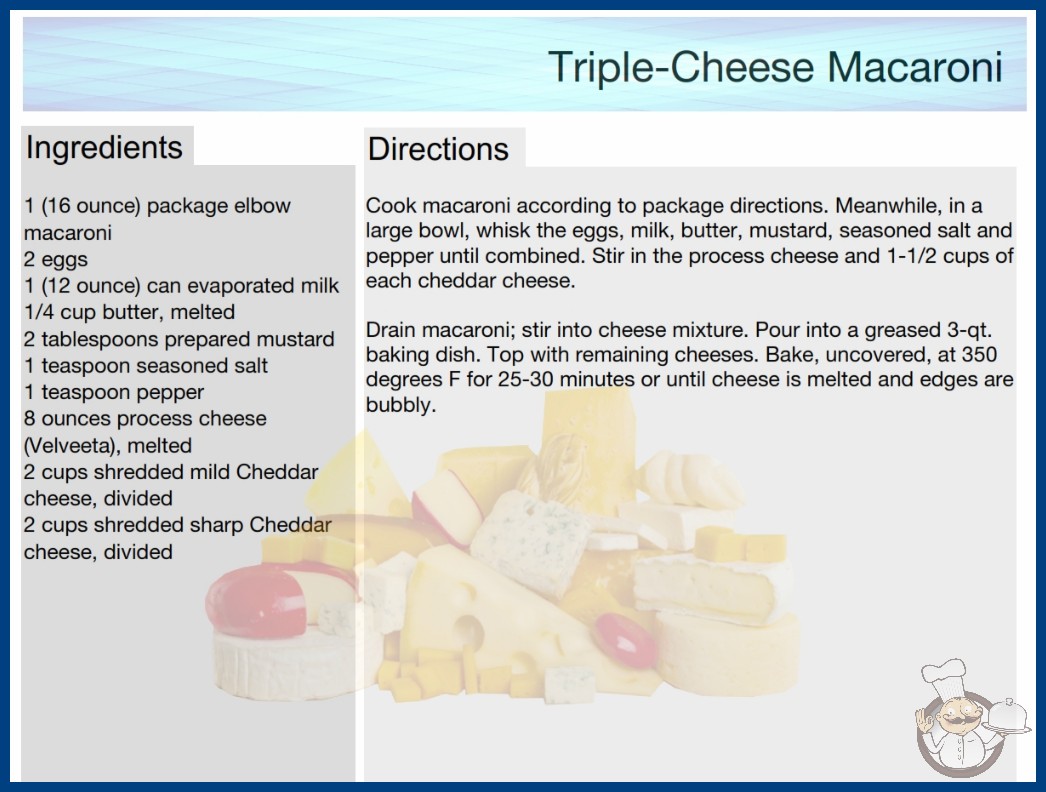 Triple-Cheese Macaroni

Ingredients

1 (16 ounce) package elbow macaroni
2 eggs
1 (12 ounce) can evaporated milk
1/4 cup butter, melted
2 tablespoons prepared mustard
1 teaspoon seasoned salt
1 teaspoon pepper
8 ounces process cheese (Velveeta), melted
2 cups shredded mild Cheddar cheese, divided
2 cups shredded sharp Cheddar cheese, divided

Directions

Cook macaroni according to package directions. Meanwhile, in a large bowl, whisk the eggs, milk, butter, mustard, seasoned salt and pepper until combined. Stir in the process cheese and 1-1/2 cups of each cheddar cheese.

Drain macaroni; stir into cheese mixture. Pour into a greased 3-qt. baking dish. Top with remaining cheeses. Bake, uncovered, at 350 degrees F for 25-30 minutes or until cheese is melted and edges are bubbly.